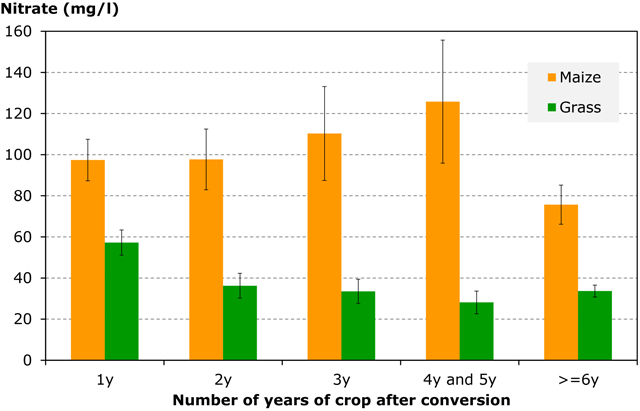 Nitrate (mg/l)

160
140
120
100
80
60
40
20
0

Maize
Grass

1y
2y
3y
4y and 5y
>=6y

Number of years of crop after conversion